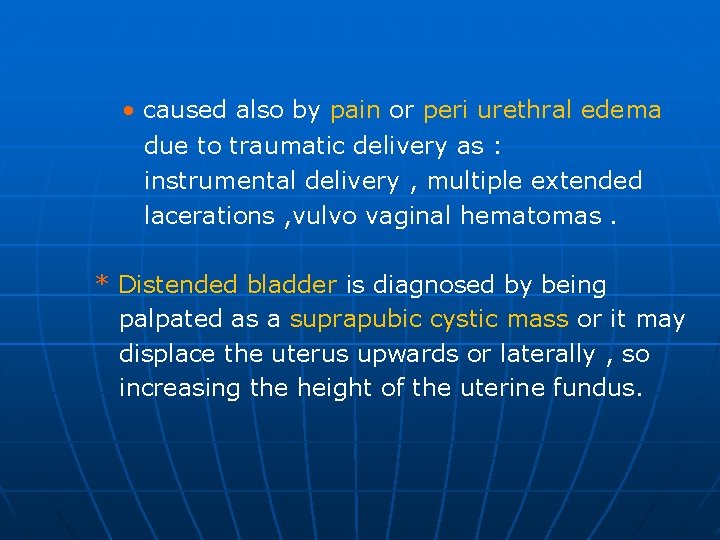 • caused also by pain or peri urethral edema due to traumatic delivery as : instrumental delivery , multiple extended lacerations ,vulvo vaginal hematomas .

* Distended bladder is diagnosed by being palpated as a suprapubic cystic mass or it may displace the uterus upwards or laterally , so increasing the height of the uterine fundus.